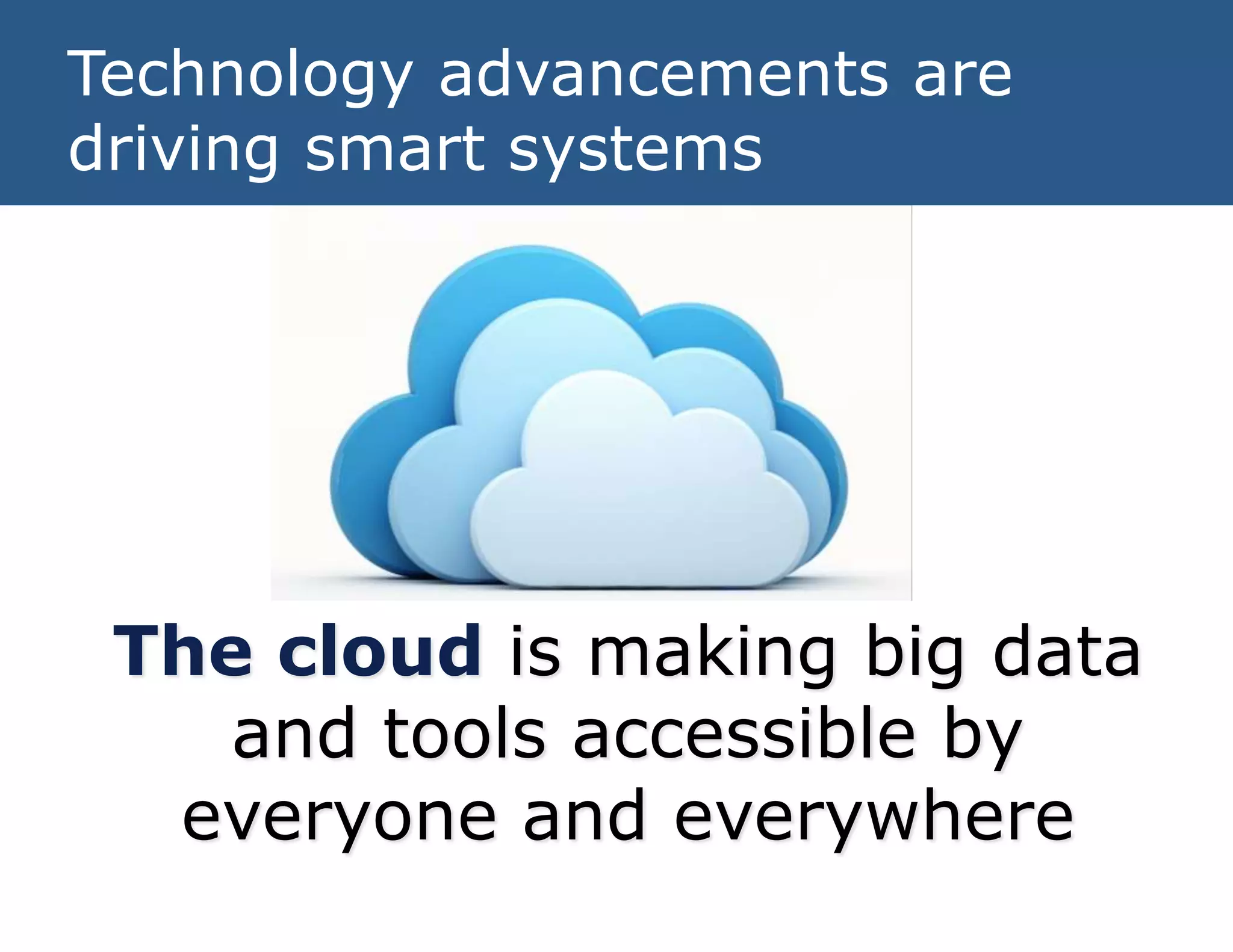 Technology advancements are driving smart systems

The cloud is making big data and tools accessible by everyone and everywhere